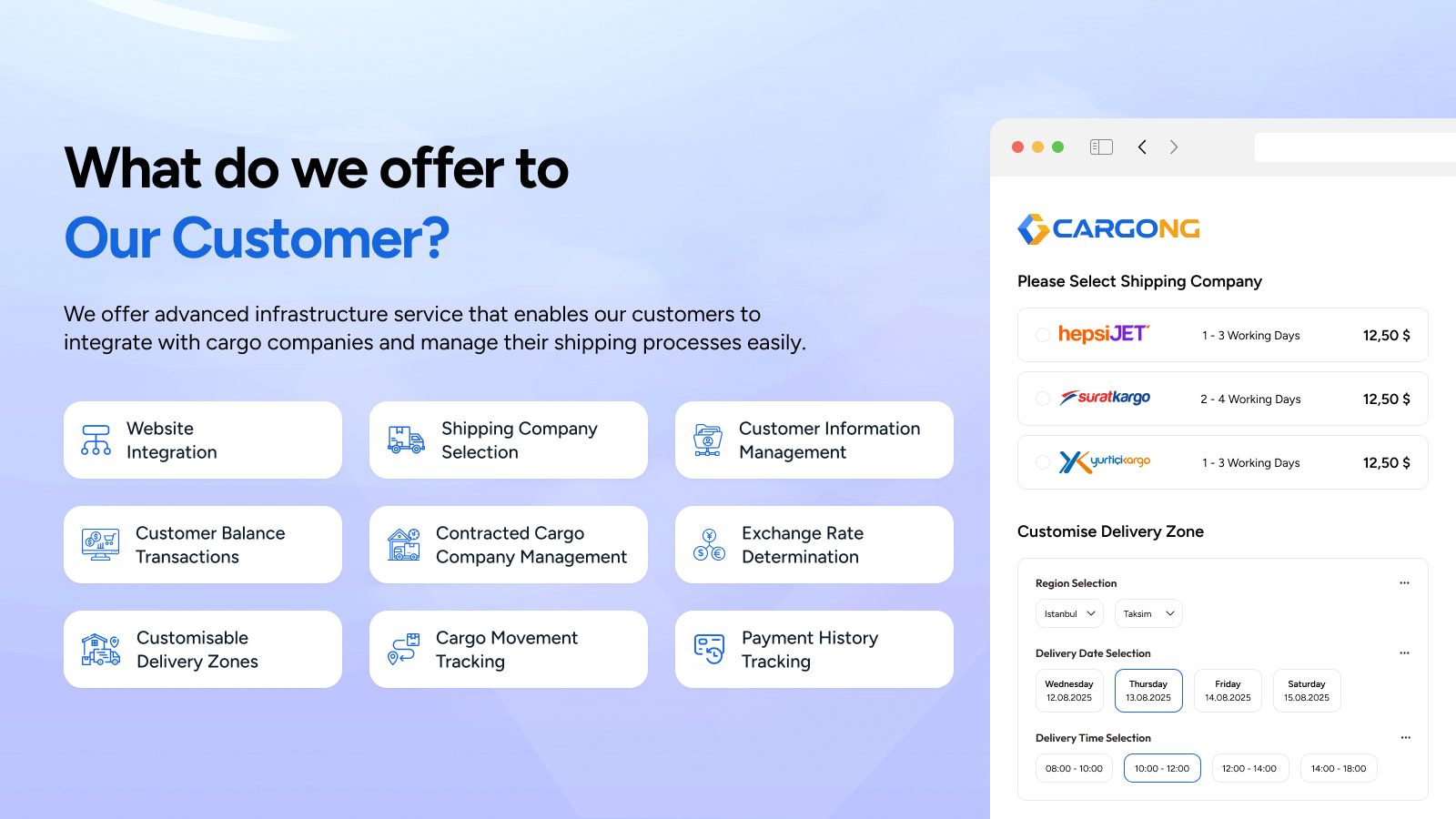 What do we offer to
Our Customer?

We offer advanced infrastructure service that enables our customers to integrate with cargo companies and manage their shipping processes easily.

Website Integration

Shipping Company Selection

Customer Information Management

Customer Balance Transactions

Contracted Cargo Company Management

Exchange Rate Determination

Customisable Delivery Zones

Cargo Movement Tracking

Payment History Tracking

CARGONG

Please Select Shipping Company

hepsiJET 1 - 3 Working Days 12,50 $

suratkargo 2 - 4 Working Days 12,50 $

yurtiçikargo 1 - 3 Working Days 12,50 $

Customise Delivery Zone

Region Selection

Istanbul Taksim

Delivery Date Selection

Wednesday 12.08.2025 Thursday 13.08.2025 Friday 14.08.2025 Saturday 15.08.2025

Delivery Time Selection

08:00 - 10:00 10:00 - 12:00 12:00 - 14:00 14:00 - 18:00